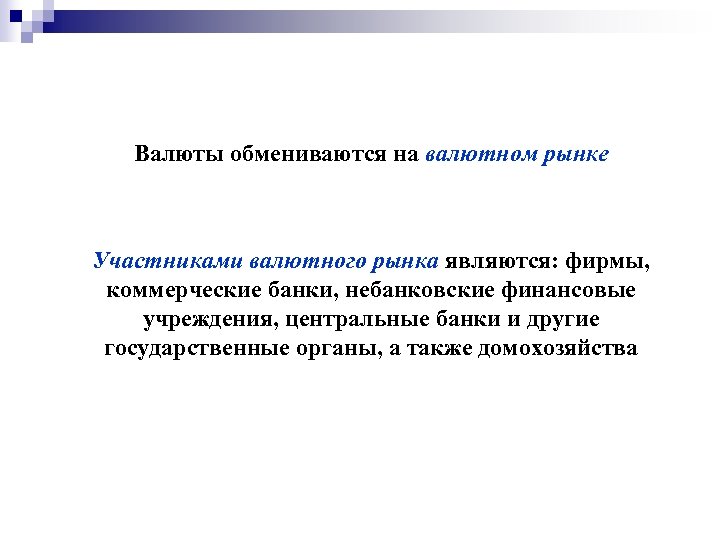 Валюты обмениваются на валютном рынке

Участниками валютного рынка являются: фирмы, коммерческие банки, небанковские финансовые учреждения, центральные банки и другие государственные органы, а также домохозяйства